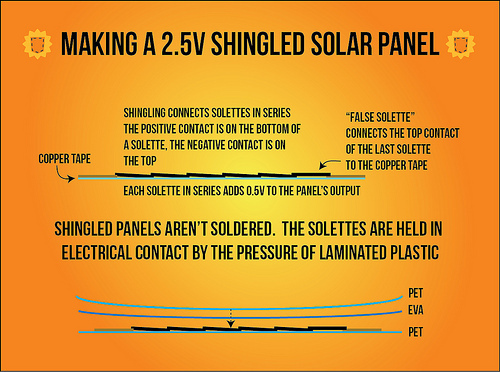 MAKING A 2.5V SHINGLED SOLAR PANEL

SHINGLING CONNECTS SOLETTES IN SERIES
THE POSITIVE CONTACT IS ON THE BOTTOM OF A SOLETTE, THE NEGATIVE CONTACT IS ON THE TOP

"FALSE SOLETTE" CONNECTS THE TOP CONTACT OF THE LAST SOLETTE TO THE COPPER TAPE

COPPER TAPE

EACH SOLETTE IN SERIES ADDS 0.5V TO THE PANEL'S OUTPUT

SHINGLED PANELS AREN'T SOLDERED. THE SOLETTES ARE HELD IN ELECTRICAL CONTACT BY THE PRESSURE OF LAMINATED PLASTIC

PET
EVA
PET